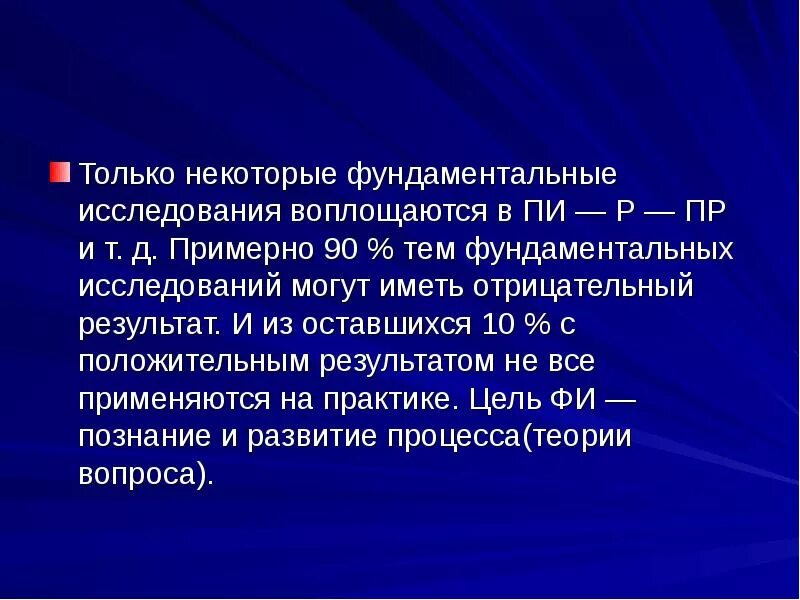 Только некоторые фундаментальные исследования воплощаются в ПИ — Р — ПР и т. д. Примерно 90 % тем фундаментальных исследований могут иметь отрицательный результат. И из оставшихся 10 % с положительным результатом не все применяются на практике. Цель ФИ — познание и развитие процесса(теории вопроса).